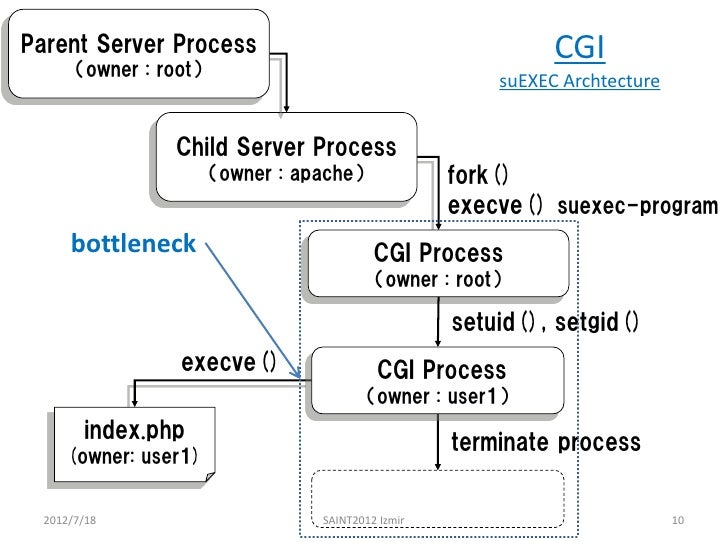 Parent Server Process
(owner : root)

CGI
suEXEC Archtecture

Child Server Process
(owner : apache)

fork ()
execve () suexec-program

bottleneck

CGI Process
(owner : root)

setuid (), setgid ()

execve ()

CGI Process
(owner : user1)

index.php
(owner: user1)

terminate process

2012/7/18

SAINT2012 Izmir

10